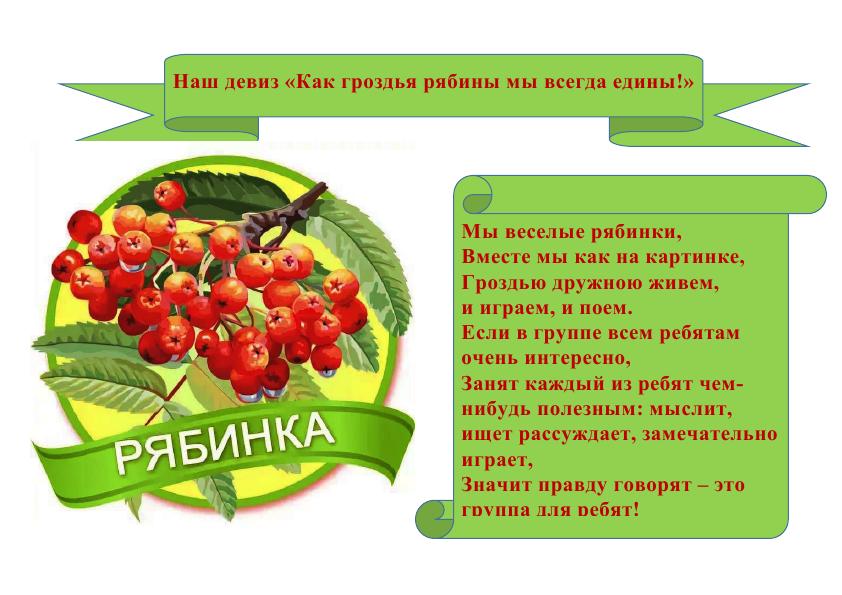 Наш девиз «Как гроздья рябины мы всегда едины!»

РЯБИНКА

Мы веселые рябинки,
Вместе мы как на картинке,
Гроздью дружною живем,
и играем, и поем.
Если в группе всем ребятам
очень интересно,
Занят каждый из ребят чем-нибудь полезным: мыслит, ищет рассуждает, замечательно играет,
Значит правду говорят – это группа для ребят!